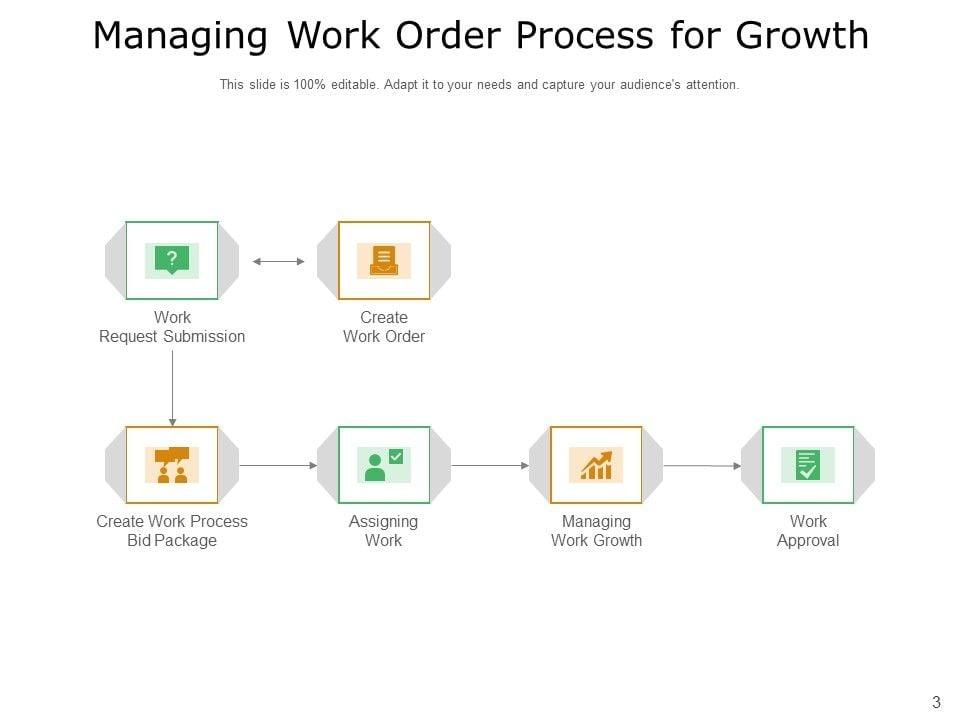 Managing Work Order Process for Growth

This slide is 100% editable. Adapt it to your needs and capture your audience's attention.

?

Work
Request Submission

Create
Work Order

Create Work Process
Bid Package

Assigning
Work

Managing
Work Growth

Work
Approval

3